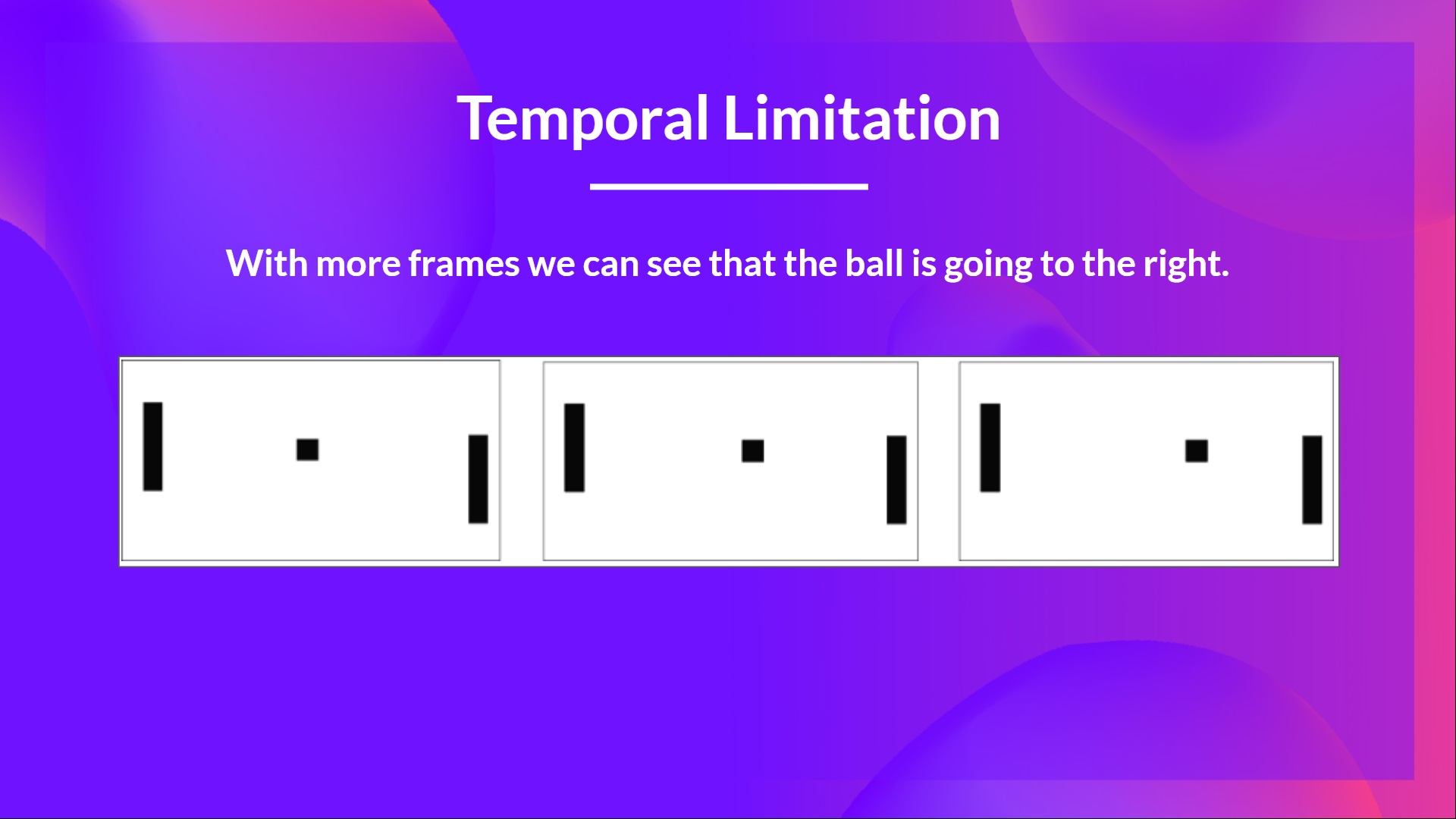 Temporal Limitation

With more frames we can see that the ball is going to the right.